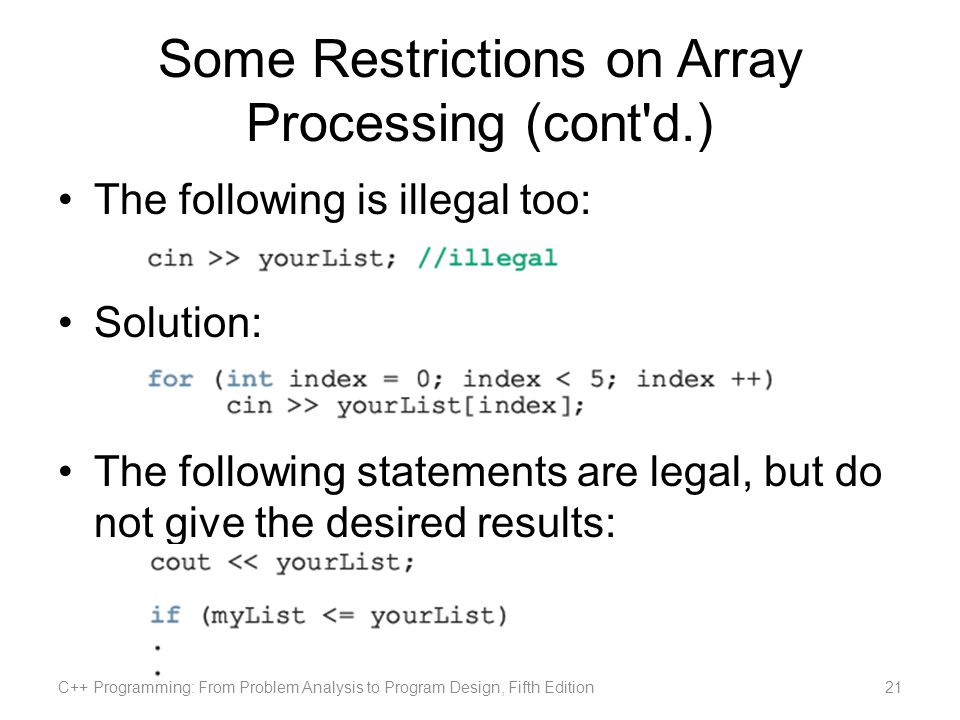 Some Restrictions on Array Processing (cont'd.)

• The following is illegal too:

cin >> yourList; //illegal

• Solution:

for (int index = 0; index < 5; index ++)
    cin >> yourList[index];

• The following statements are legal, but do not give the desired results:

cout << yourList;

if (myList <= yourList)
.
.

C++ Programming: From Problem Analysis to Program Design, Fifth Edition

21